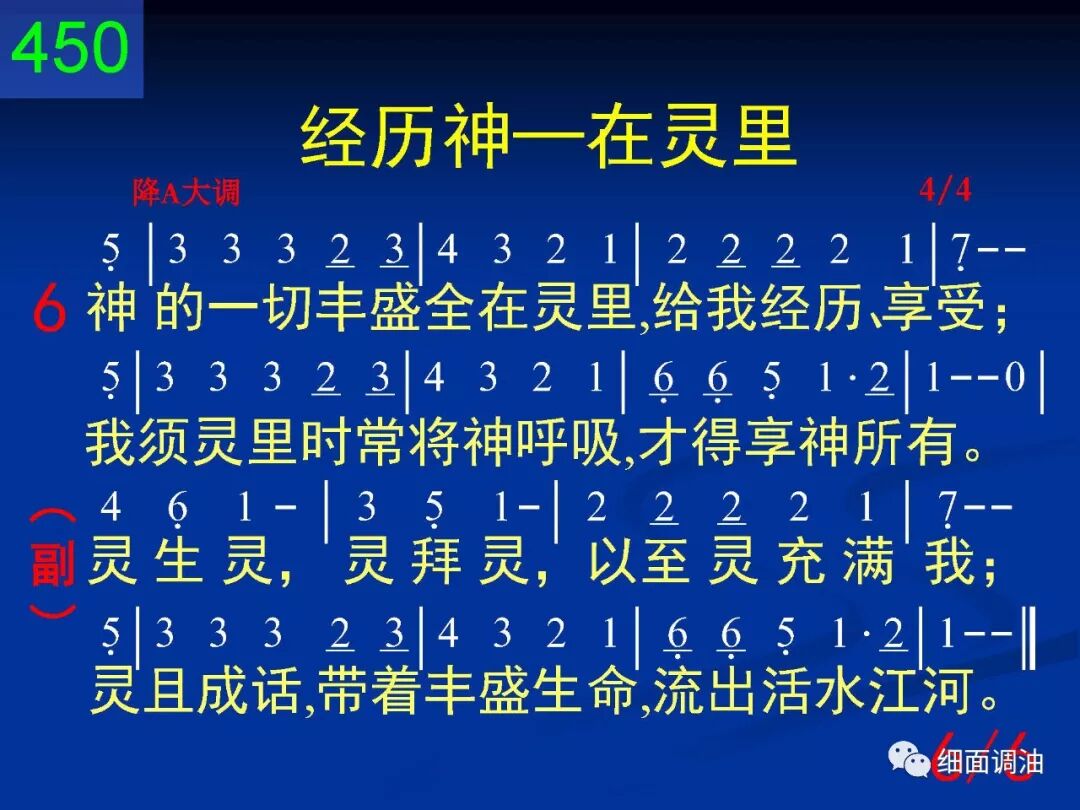 450

经历神—在灵里

降A大调 4/4

5 | 3 3 3 2 3 | 4 3 2 1 | 2 2 2 2 1 | 7 - -

6 神 的一切丰盛全在灵里,给我经历、享受;

5 | 3 3 3 2 3 | 4 3 2 1 | 6 6 5 1 · 2 | 1 - - 0 |

我须灵里时常将神呼吸,才得享神所有。

4 6 1 - | 3 5 1 - | 2 2 2 2 1 | 7 - -

(副) 灵 生 灵, 灵 拜 灵, 以至 灵 充 满 我;

5 | 3 3 3 2 3 | 4 3 2 1 | 6 6 5 1 · 2 | 1 - - ‖

灵且成话,带着丰盛生命,流出活水江河。

6/6

细面调油